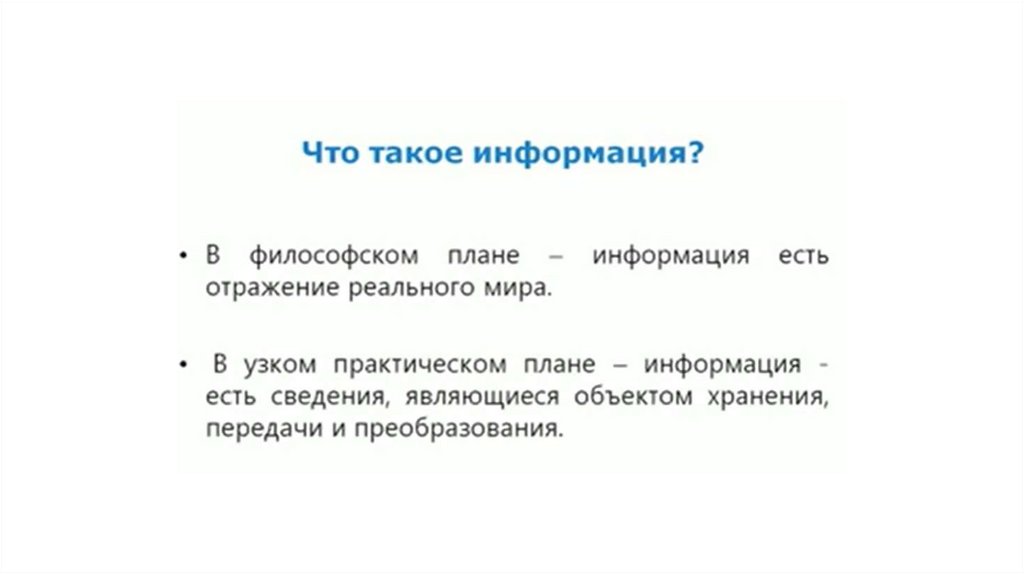 Что такое информация?

• В философском плане – информация есть отражение реального мира.

• В узком практическом плане – информация - есть сведения, являющиеся объектом хранения, передачи и преобразования.